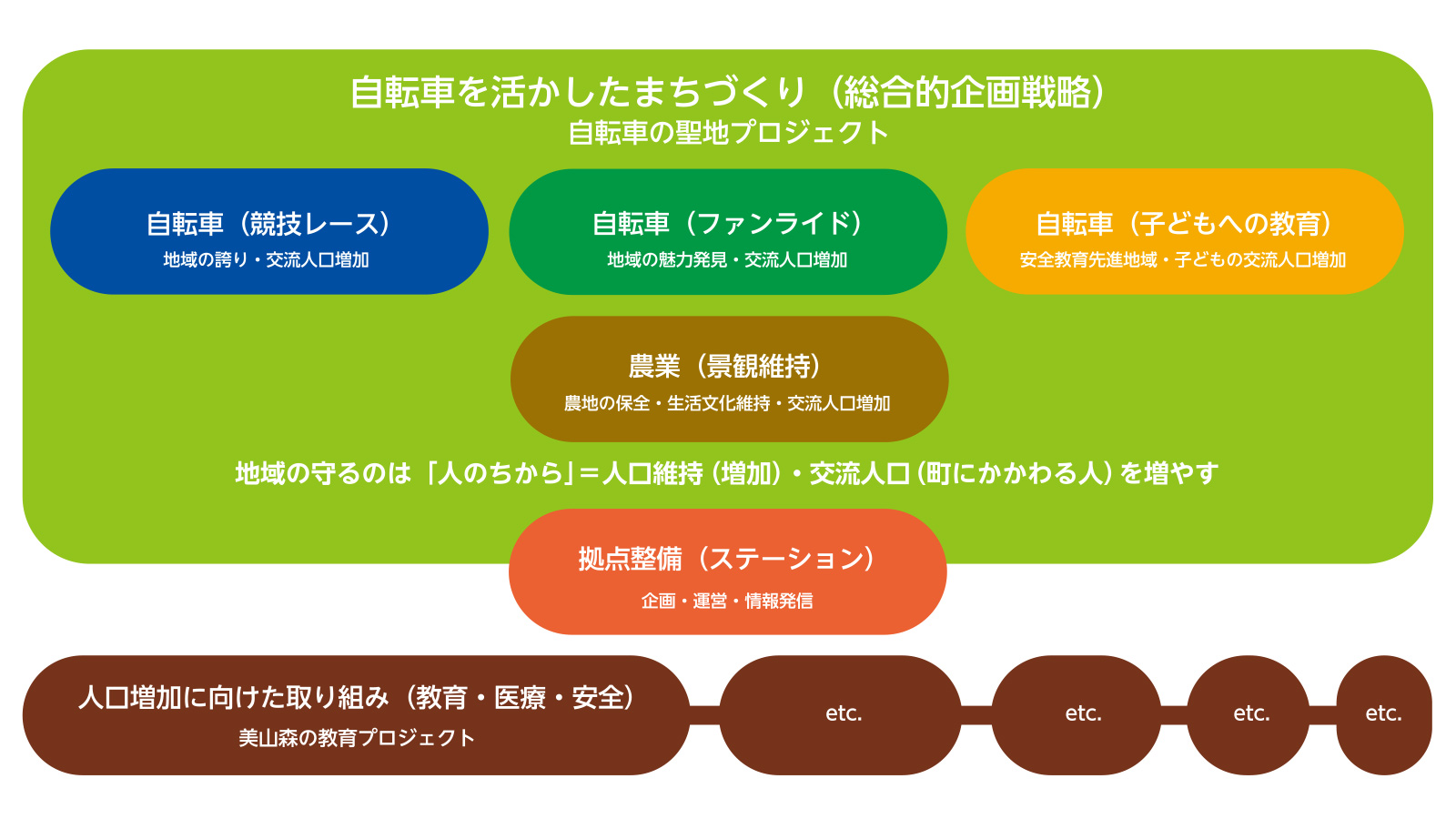 自転車を活かしたまちづくり（総合的企画戦略）
自転車の聖地プロジェクト

自転車（競技レース）
地域の誇り・交流人口増加

自転車（ファンライド）
地域の魅力発見・交流人口増加

自転車（子どもへの教育）
安全教育先進地域・子どもの交流人口増加

農業（景観維持）
農地の保全・生活文化維持・交流人口増加

地域の守るのは「人のちから」＝人口維持（増加）・交流人口（町にかかわる人）を増やす

拠点整備（ステーション）
企画・運営・情報発信

人口増加に向けた取り組み（教育・医療・安全）
美山森の教育プロジェクト

etc.

etc.

etc.

etc.